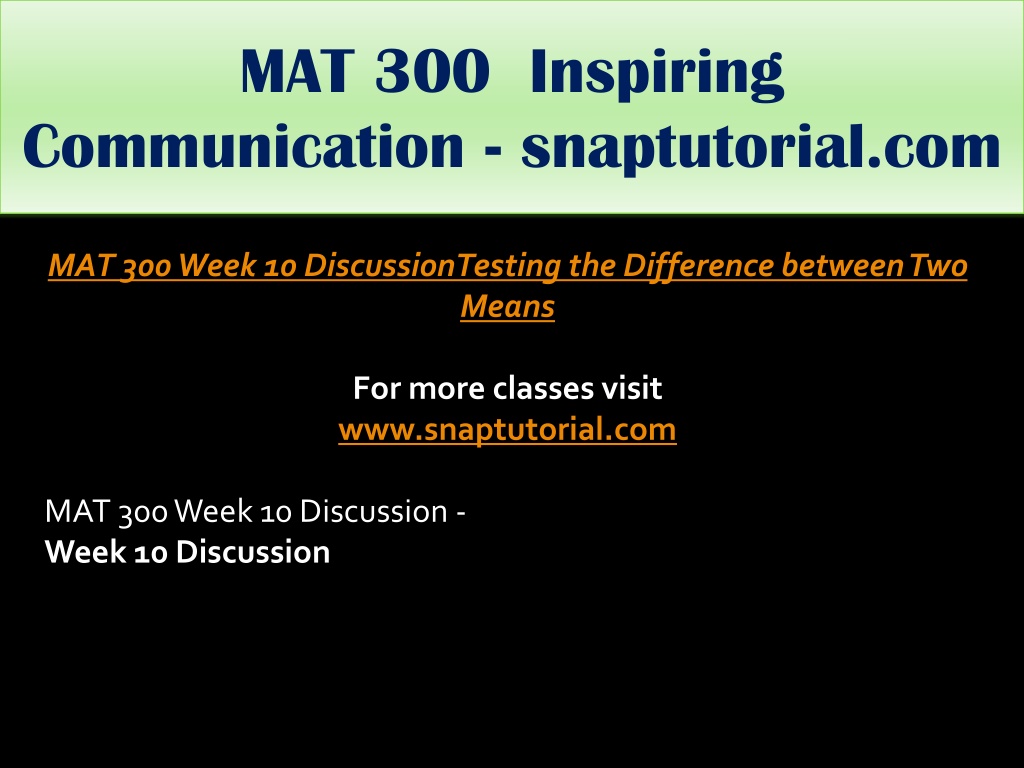 MAT 300 Inspiring Communication - snaptutorial.com

MAT 300 Week 10 DiscussionTesting the Difference between Two Means

For more classes visit
www.snaptutorial.com

MAT 300 Week 10 Discussion -
Week 10 Discussion